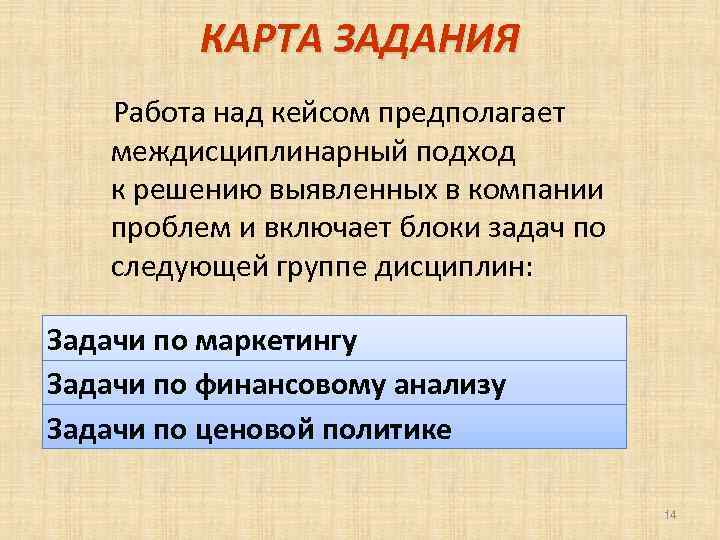 КАРТА ЗАДАНИЯ

Работа над кейсом предполагает междисциплинарный подход к решению выявленных в компании проблем и включает блоки задач по следующей группе дисциплин:

| Задачи по маркетингу |
|---|
| Задачи по финансовому анализу |
| Задачи по ценовой политике |

14